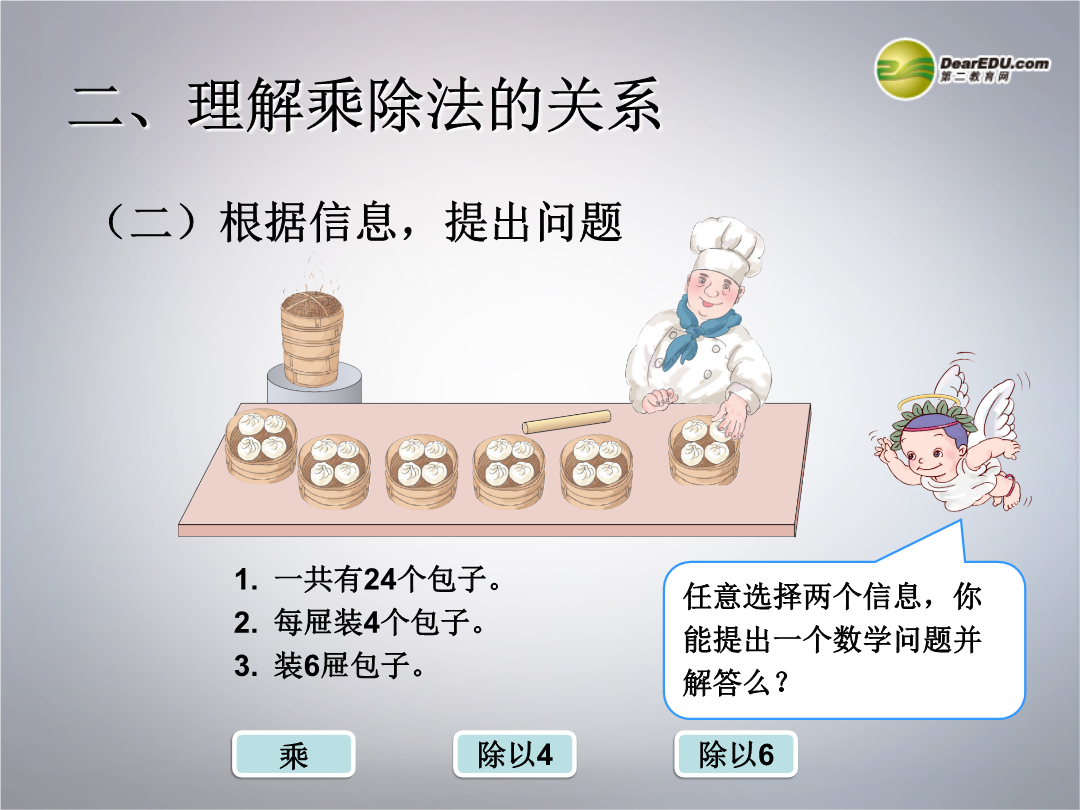 DearEDU.com
第二教育网

二、理解乘除法的关系

（二）根据信息，提出问题

1. 一共有24个包子。
2. 每屉装4个包子。
3. 装6屉包子。

任意选择两个信息，你能提出一个数学问题并解答么？

乘

除以4

除以6